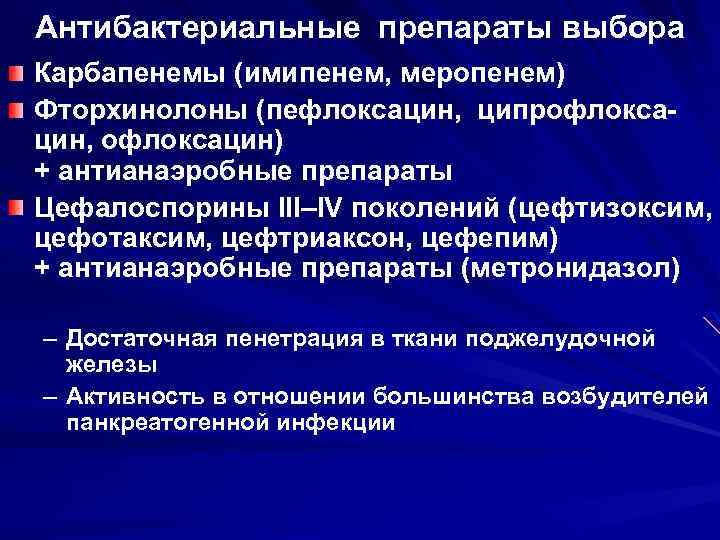 Антибактериальные препараты выбора

Карбапенемы (имипенем, меропенем)

Фторхинолоны (пефлоксацин, ципрофлоксацин, офлоксацин)
+ антианаэробные препараты

Цефалоспорины III–IV поколений (цефтизоксим, цефотаксим, цефтриаксон, цефепим)
+ антианаэробные препараты (метронидазол)

– Достаточная пенетрация в ткани поджелудочной железы

– Активность в отношении большинства возбудителей панкреатогенной инфекции